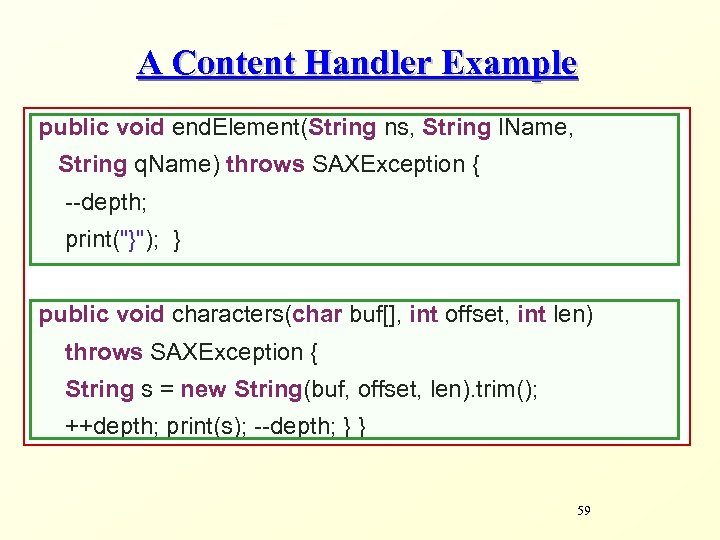 A Content Handler Example

public void endElement(String ns, String lName, String qName) throws SAXException {
--depth;
print("}"); }

public void characters(char buf[], int offset, int len) throws SAXException {
String s = new String(buf, offset, len).trim();
++depth; print(s); --depth; } }

59